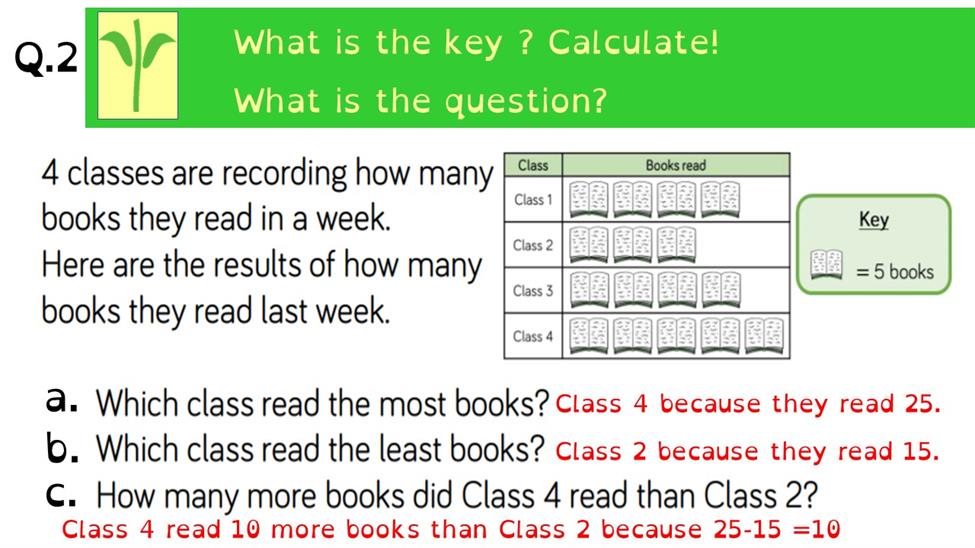 Q.2

What is the key ? Calculate!

What is the question?

4 classes are recording how many books they read in a week. Here are the results of how many books they read last week.

| Class | Books read |
|---|---|
| Class 1 | |
| Class 2 | |
| Class 3 | |
| Class 4 | |

Key
= 5 books

a. Which class read the most books? Class 4 because they read 25.

b. Which class read the least books? Class 2 because they read 15.

c. How many more books did Class 4 read than Class 2?
Class 4 read 10 more books than Class 2 because 25-15 =10